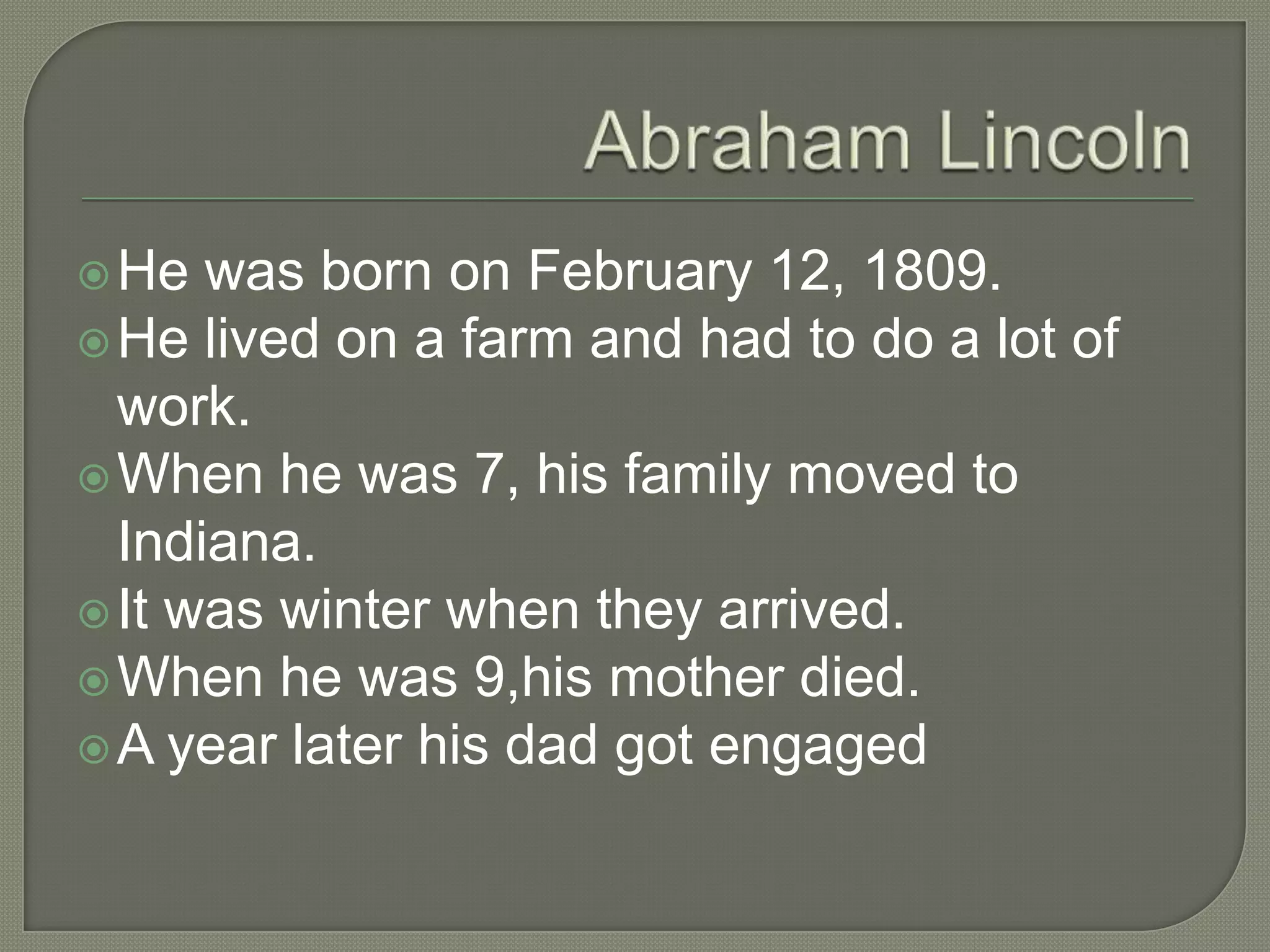 Abraham Lincoln

He was born on February 12, 1809.
He lived on a farm and had to do a lot of work.
When he was 7, his family moved to Indiana.
It was winter when they arrived.
When he was 9,his mother died.
A year later his dad got engaged